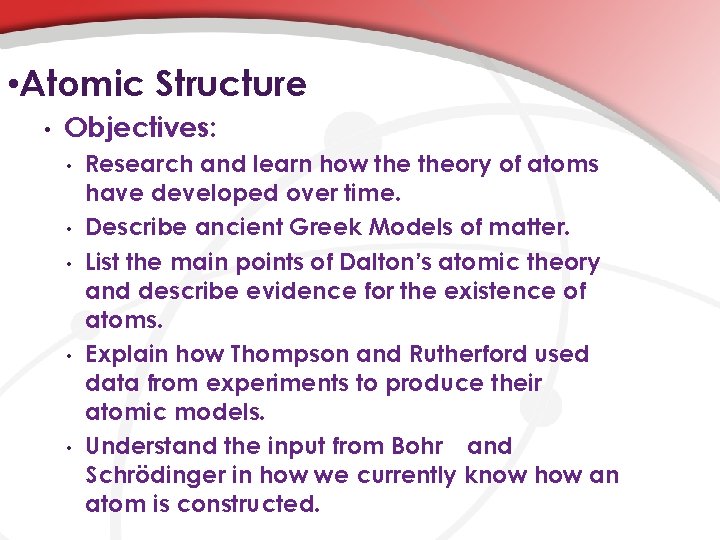 •Atomic Structure

• Objectives:

• Research and learn how the theory of atoms have developed over time.

• Describe ancient Greek Models of matter.

• List the main points of Dalton's atomic theory and describe evidence for the existence of atoms.

• Explain how Thompson and Rutherford used data from experiments to produce their atomic models.

• Understand the input from Bohr and Schrödinger in how we currently know how an atom is constructed.